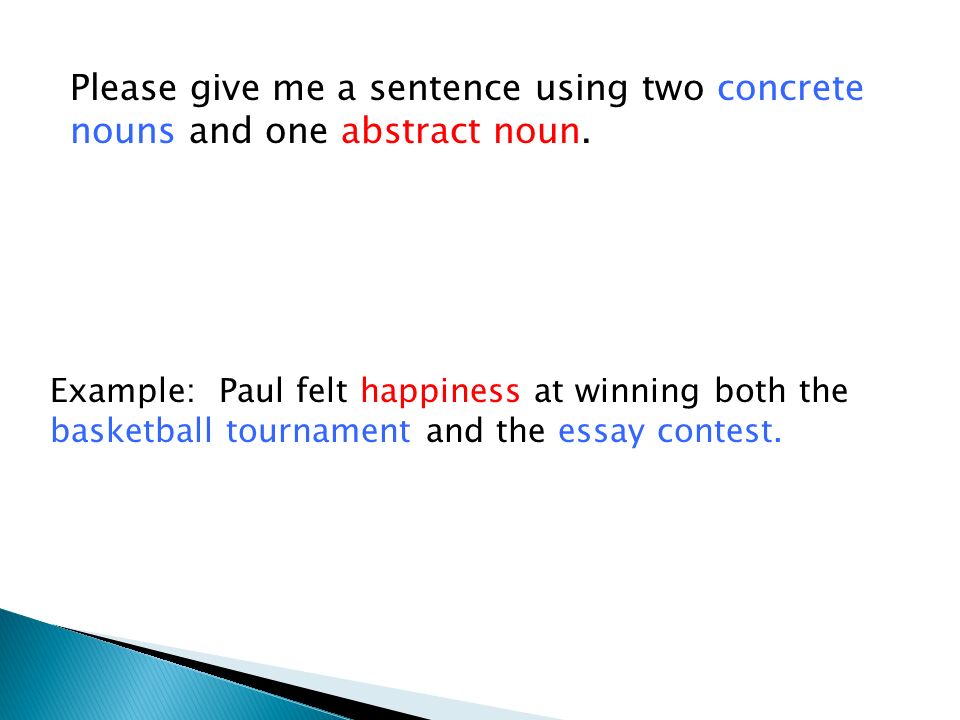 Please give me a sentence using two concrete nouns and one abstract noun.

Example: Paul felt happiness at winning both the basketball tournament and the essay contest.